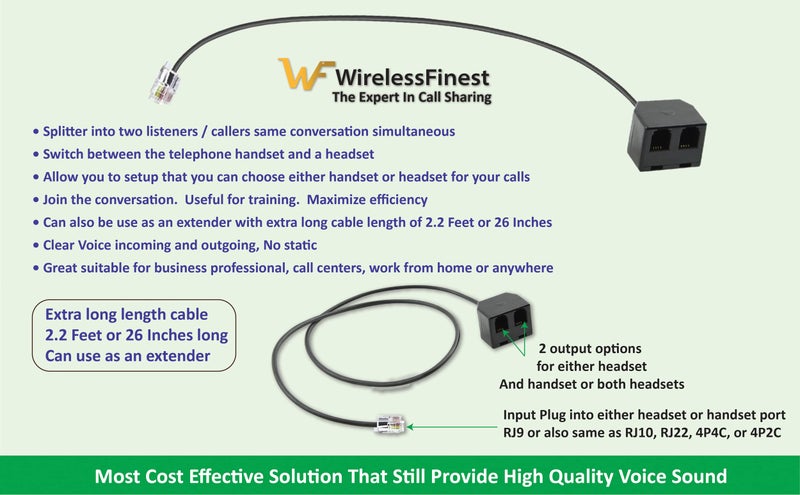 WF WirelessFinest
The Expert In Call Sharing

• Splitter into two listeners / callers same conversation simultaneous
• Switch between the telephone handset and a headset
• Allow you to setup that you can choose either handset or headset for your calls
• Join the conversation. Useful for training. Maximize efficiency
• Can also be use as an extender with extra long cable length of 2.2 Feet or 26 Inches
• Clear Voice incoming and outgoing, No static
• Great suitable for business professional, call centers, work from home or anywhere

Extra long length cable
2.2 Feet or 26 Inches long
Can use as an extender

2 output options
for either headset
And handset or both headsets

Input Plug into either headset or handset port
RJ9 or also same as RJ10, RJ22, 4P4C, or 4P2C

Most Cost Effective Solution That Still Provide High Quality Voice Sound